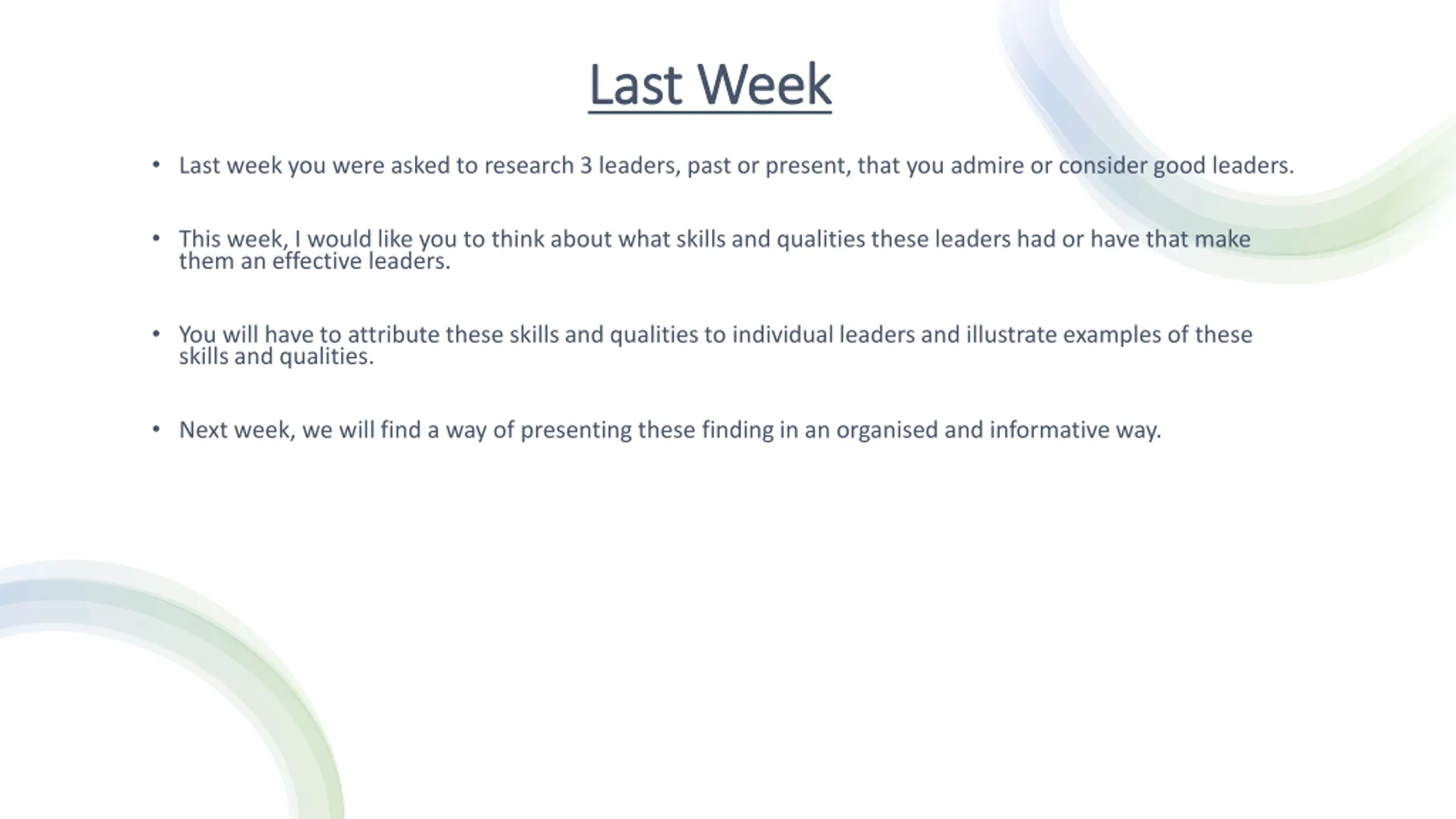 Last Week

• Last week you were asked to research 3 leaders, past or present, that you admire or consider good leaders.

• This week, I would like you to think about what skills and qualities these leaders had or have that make them an effective leaders.

• You will have to attribute these skills and qualities to individual leaders and illustrate examples of these skills and qualities.

• Next week, we will find a way of presenting these finding in an organised and informative way.